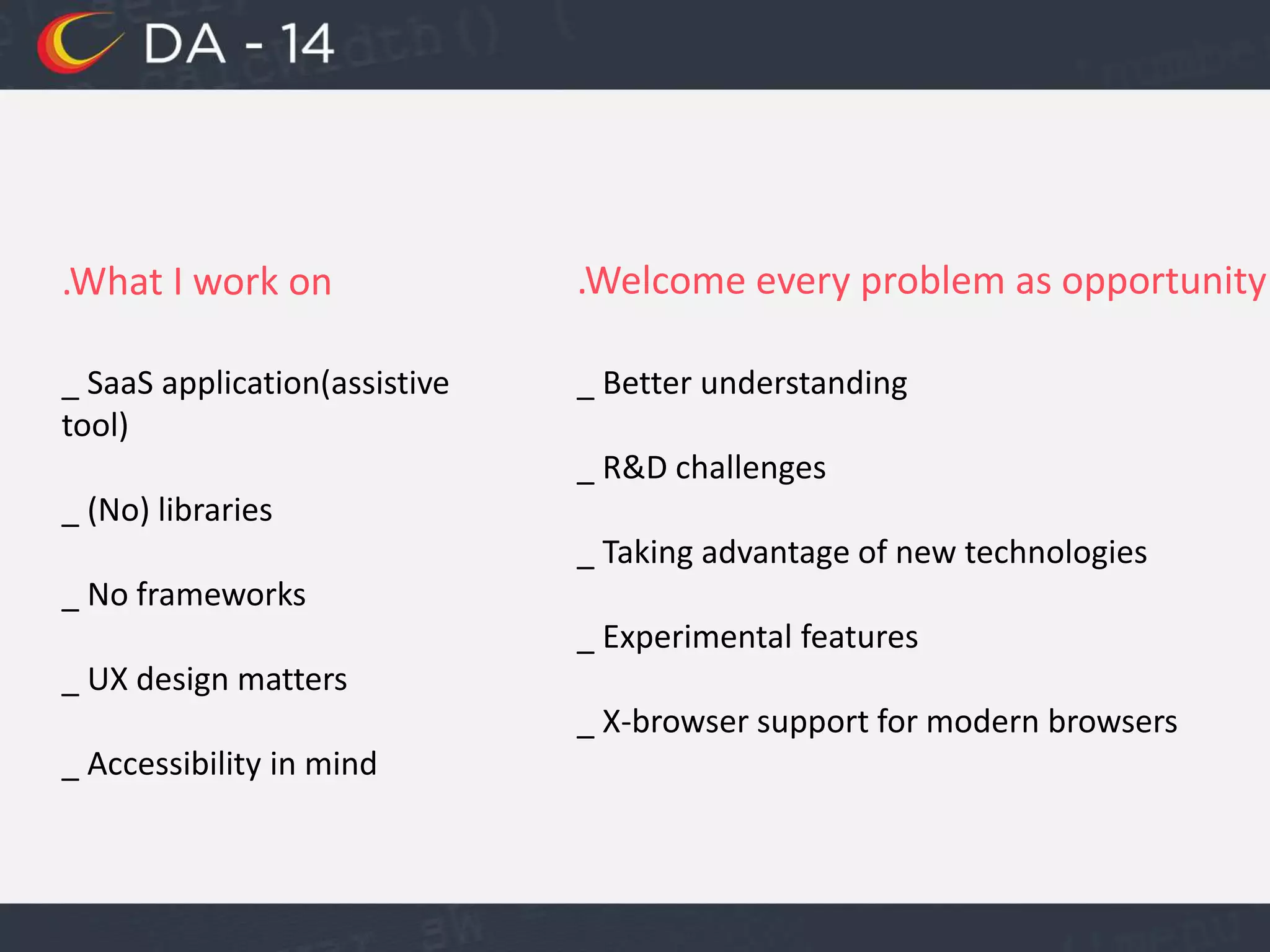 DA - 14

.What I work on

_ SaaS application(assistive tool)

_ (No) libraries

_ No frameworks

_ UX design matters

_ Accessibility in mind

.Welcome every problem as opportunity

_ Better understanding

_ R&D challenges

_ Taking advantage of new technologies

_ Experimental features

_ X-browser support for modern browsers